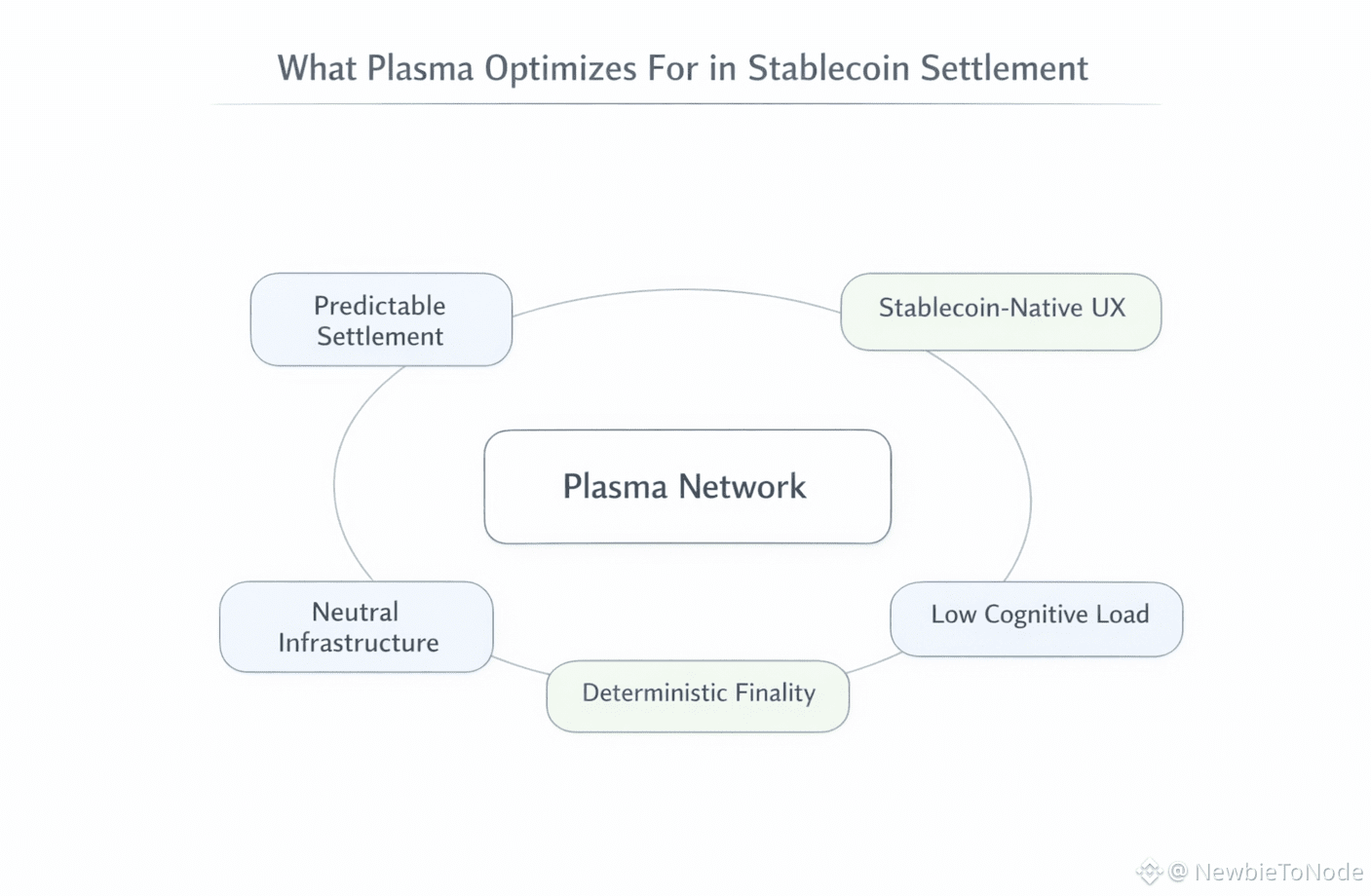 What Plasma Optimizes For in Stablecoin Settlement

Predictable Settlement

Stablecoin-Native UX

Plasma Network

Neutral Infrastructure

Low Cognitive Load

Deterministic Finality

@ NewbieToNode